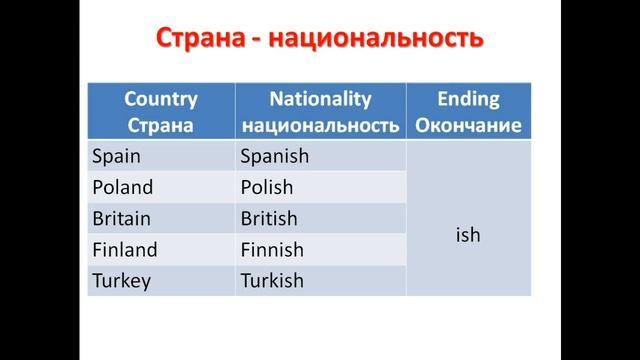 Страна - национальность

| Country Страна | Nationality национальность | Ending Окончание |
|---|---|---|
| Spain | Spanish | ish |
| Poland | Polish | |
| Britain | British | |
| Finland | Finnish | |
| Turkey | Turkish | |